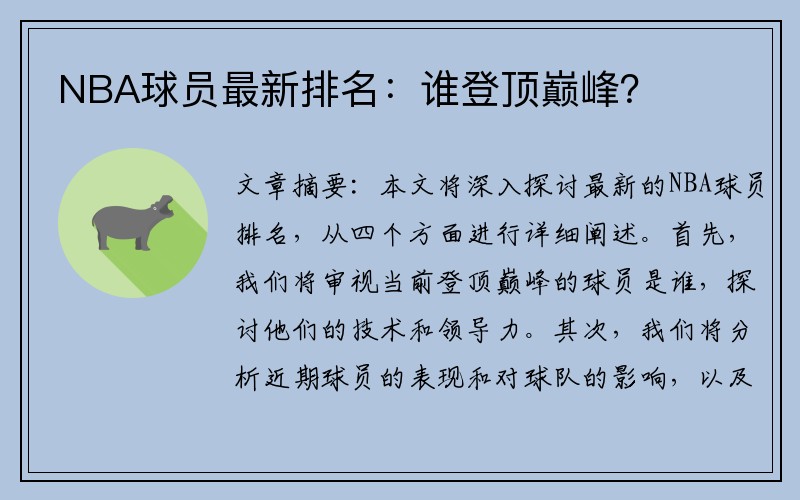 NBA球员最新排名：谁登顶巅峰?

文章摘要：本文将深入探讨最新的NBA球员排名，从四个方面进行详细阐述。首先，我们将审视当前登顶巅峰的球员是谁，探讨他们的技术和领导力。其次，我们将分析近期球员的表现和对球队的影响，以及